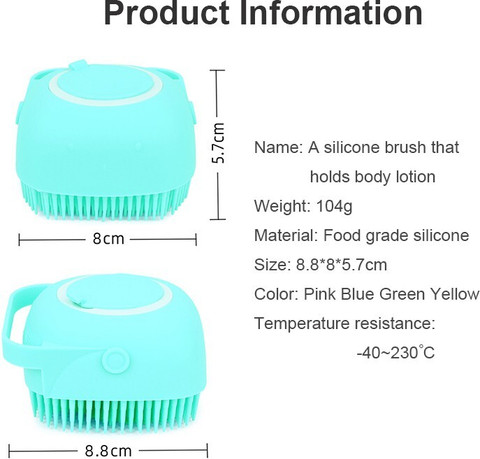 Product Information

5.7cm

8cm

8.8cm

Name: A silicone brush that holds body lotion

Weight: 104g

Material: Food grade silicone

Size: 8.8*8*5.7cm

Color: Pink Blue Green Yellow

Temperature resistance: -40~230°C